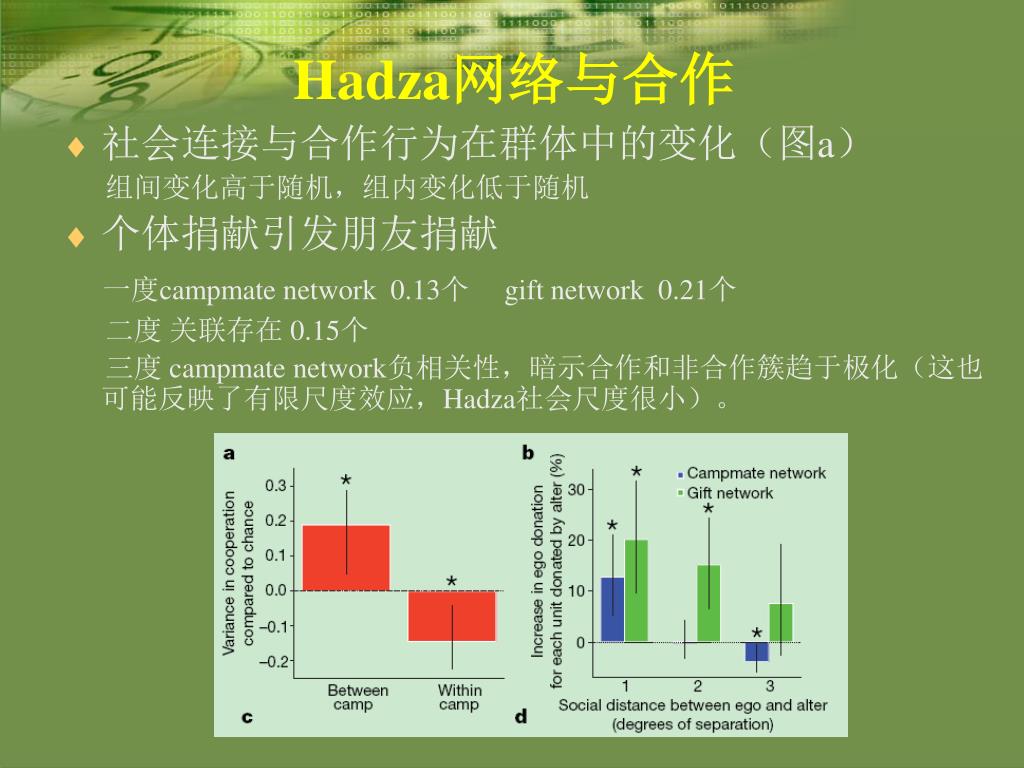 Hadza网络与合作

♦ 社会连接与合作行为在群体中的变化（图a）

组间变化高于随机，组内变化低于随机

♦ 个体捐献引发朋友捐献

一度campmate network 0.13个 gift network 0.21个

二度 关联存在 0.15个

三度 campmate network负相关性，暗示合作和非合作簇趋于极化（这也可能反映了有限尺度效应，Hadza社会尺度很小）。

a

Variance in cooperation compared to chance

0.3
0.2
0.1
0.0
−0.1
−0.2

*
*

Between camp
Within camp

c

b

Increase in ego donation for each unit donated by alter (%)

30
20
10
0

Campmate network
Gift network

*
*
*
*

1
2
3

Social distance between ego and alter (degrees of separation)

d